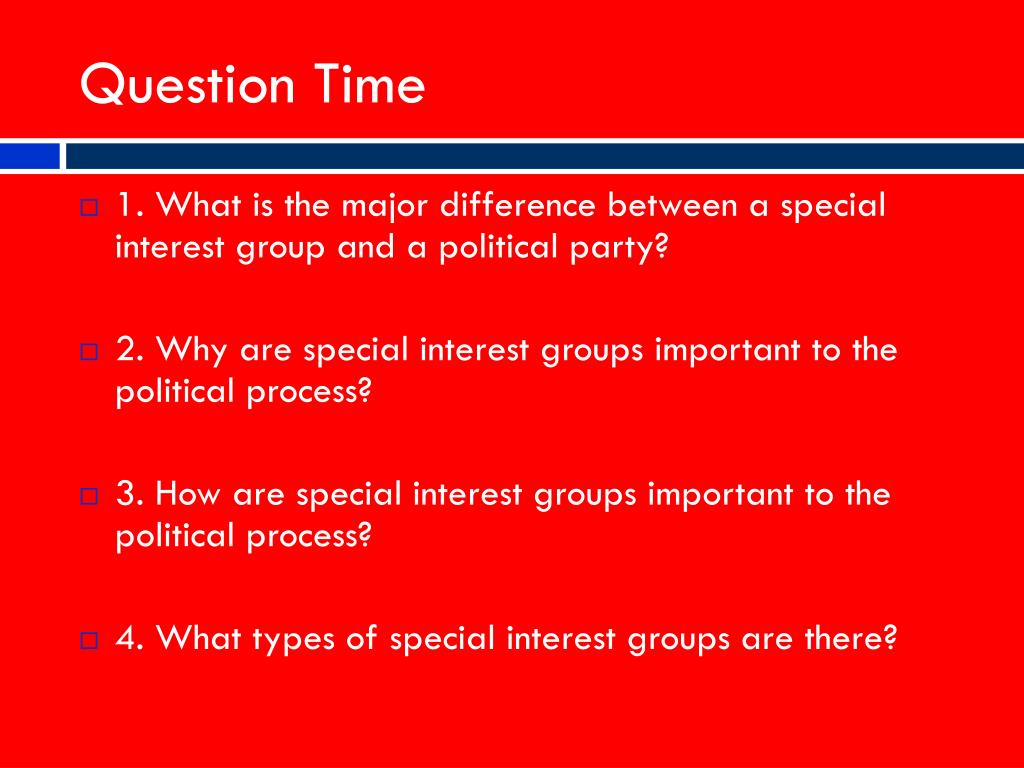 Question Time

1. What is the major difference between a special interest group and a political party?

2. Why are special interest groups important to the political process?

3. How are special interest groups important to the political process?

4. What types of special interest groups are there?